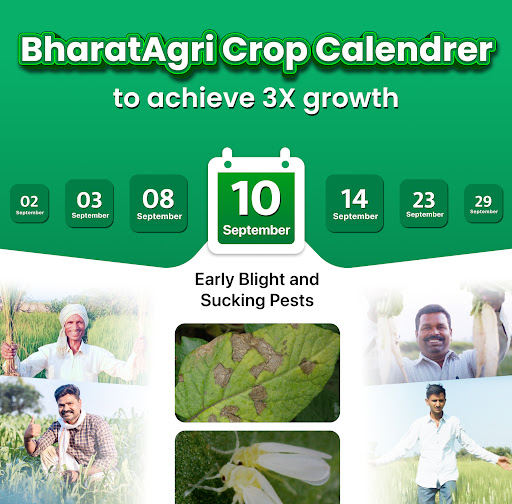 BharatAgri Crop Calendrer

to achieve 3X growth

02 September

03 September

08 September

10 September

14 September

23 September

29 September

Early Blight and Sucking Pests